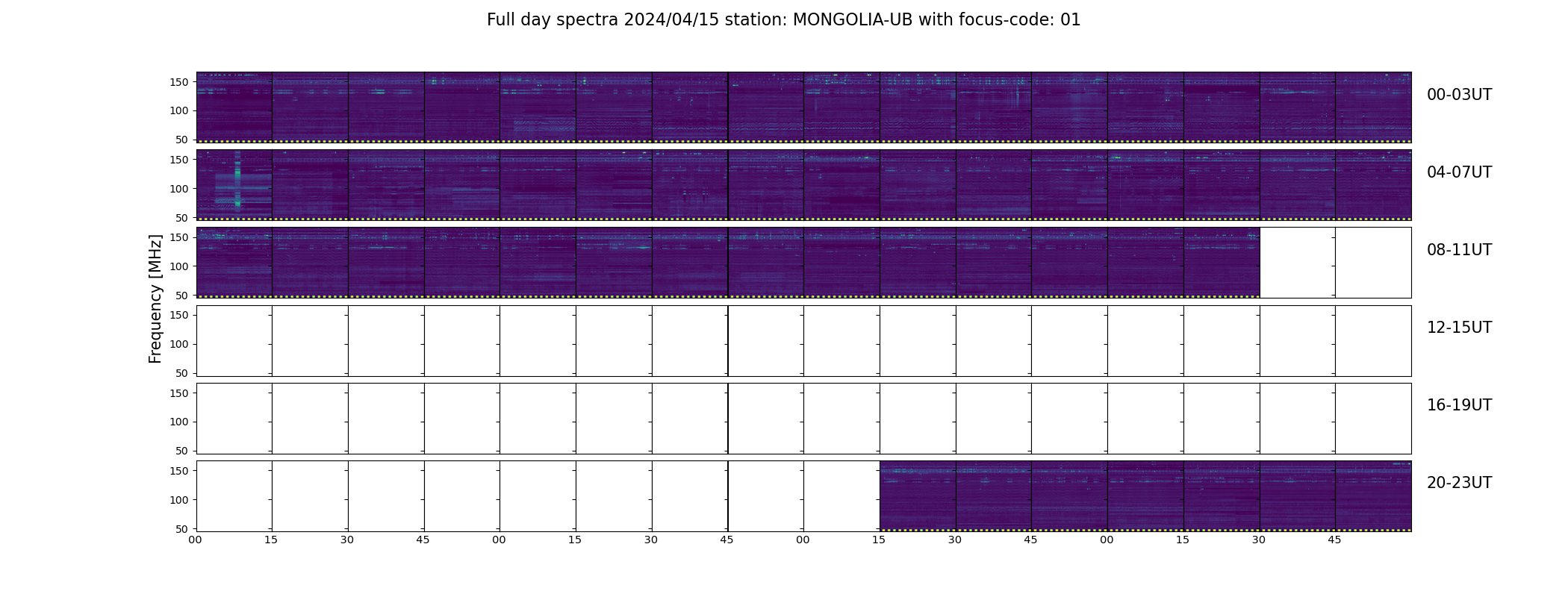 Full day spectra 2024/04/15 station: MONGOLIA-UB with focus-code: 01

Frequency [MHz]

150
100
50
00-03UT

150
100
50
04-07UT

150
100
50
08-11UT

150
100
50
12-15UT

150
100
50
16-19UT

150
100
50
20-23UT

00 15 30 45 00 15 30 45 00 15 30 45 00 15 30 45